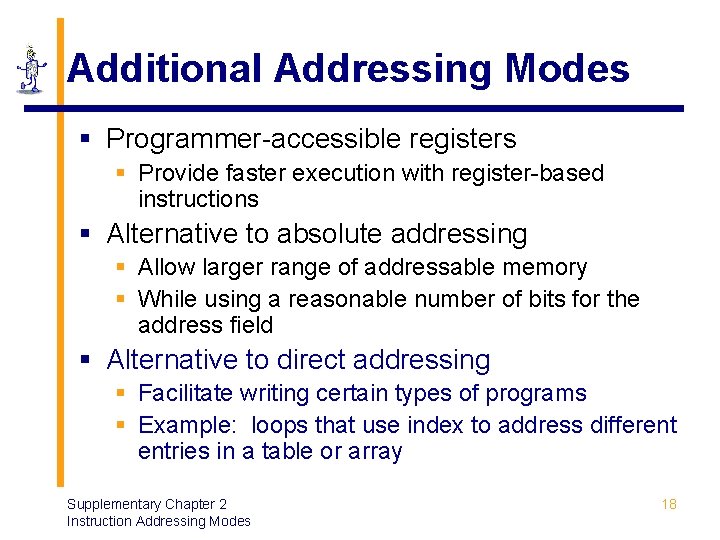 Additional Addressing Modes

▪ Programmer-accessible registers
  ▪ Provide faster execution with register-based instructions
▪ Alternative to absolute addressing
  ▪ Allow larger range of addressable memory
  ▪ While using a reasonable number of bits for the address field
▪ Alternative to direct addressing
  ▪ Facilitate writing certain types of programs
  ▪ Example: loops that use index to address different entries in a table or array

Supplementary Chapter 2
Instruction Addressing Modes

18